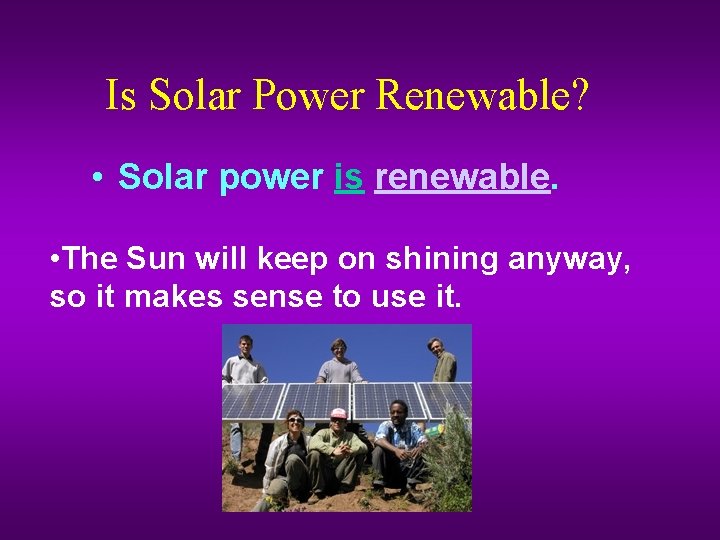 Is Solar Power Renewable?

• Solar power is renewable.

•The Sun will keep on shining anyway, so it makes sense to use it.